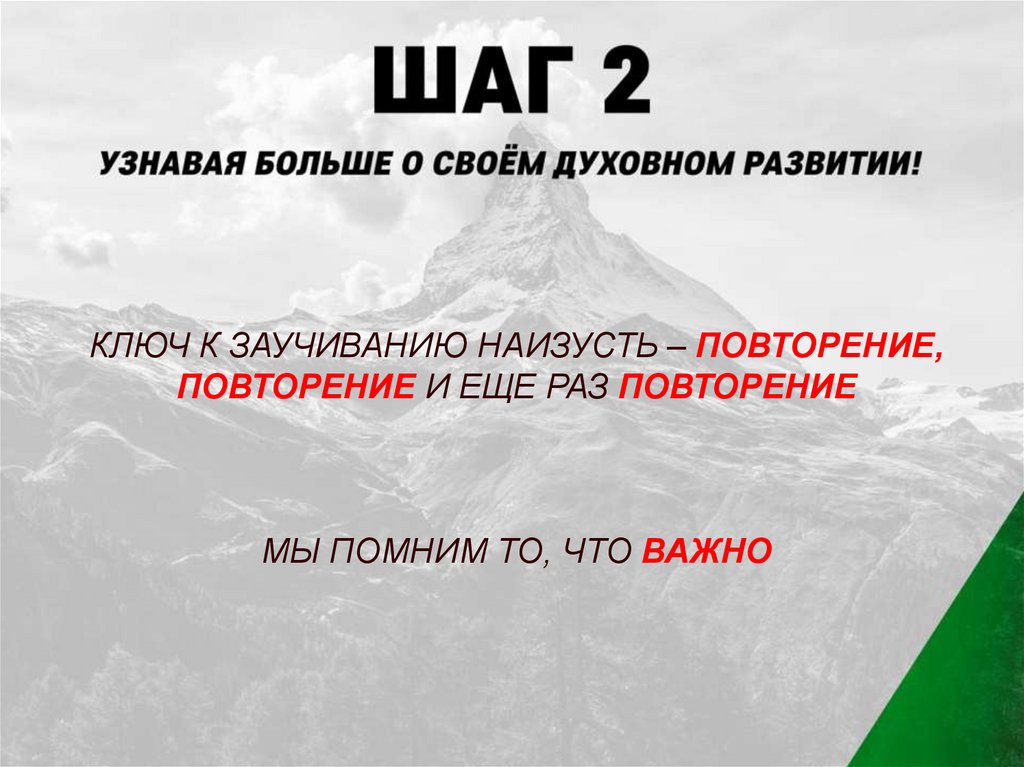 ШАГ 2

УЗНАВАЯ БОЛЬШЕ О СВОЁМ ДУХОВНОМ РАЗВИТИИ!

КЛЮЧ К ЗАУЧИВАНИЮ НАИЗУСТЬ – ПОВТОРЕНИЕ, ПОВТОРЕНИЕ И ЕЩЕ РАЗ ПОВТОРЕНИЕ

МЫ ПОМНИМ ТО, ЧТО ВАЖНО